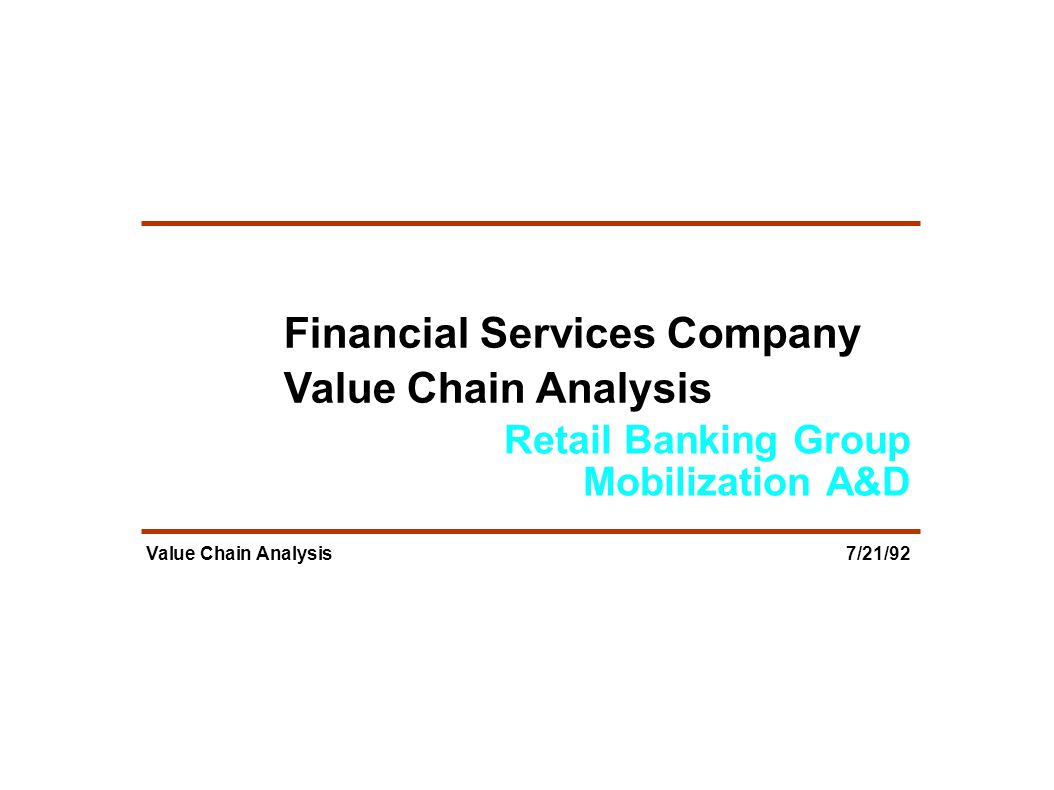 Financial Services Company
Value Chain Analysis

Retail Banking Group
Mobilization A&D

Value Chain Analysis 7/21/92